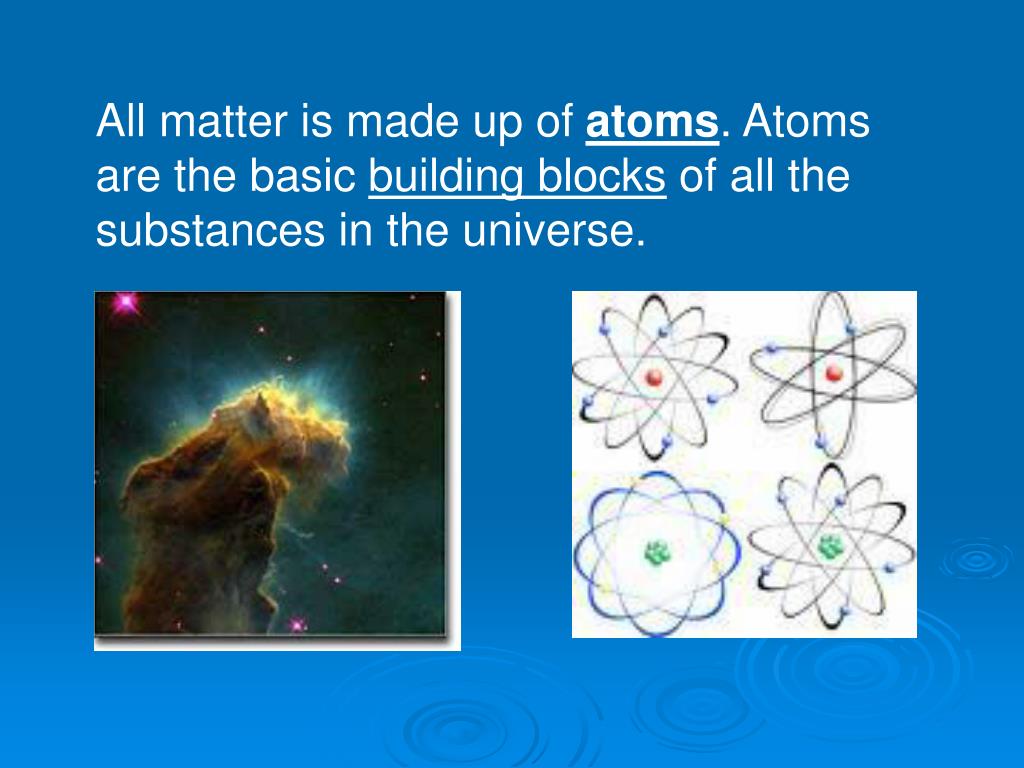 All matter is made up of atoms. Atoms are the basic building blocks of all the substances in the universe.